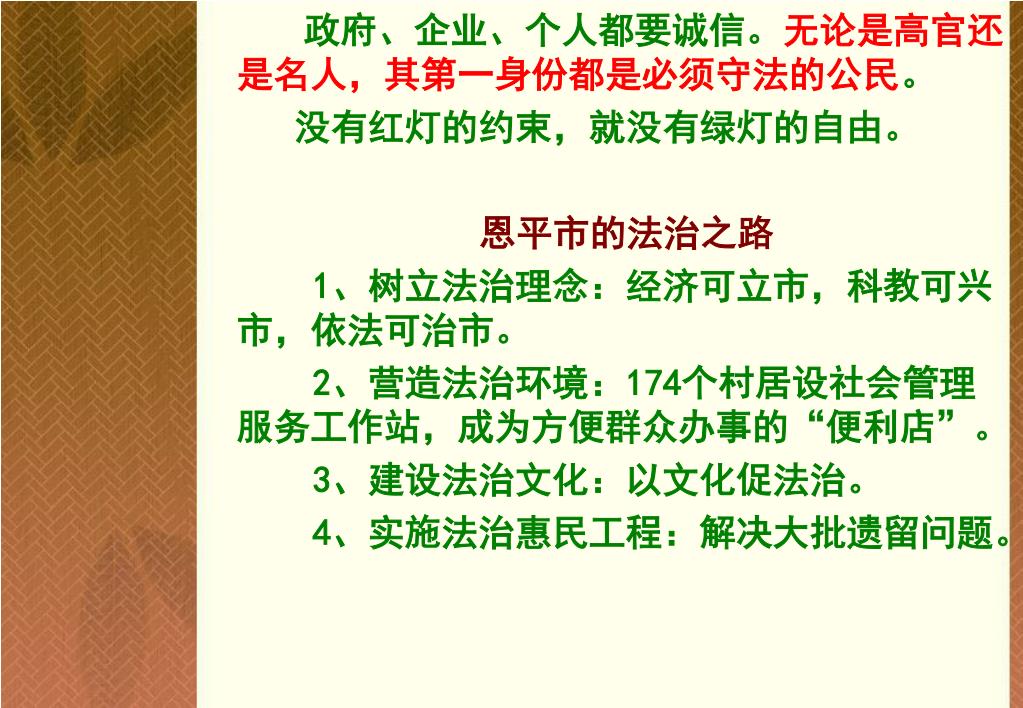 政府、企业、个人都要诚信。无论是高官还是名人，其第一身份都是必须守法的公民。

没有红灯的约束，就没有绿灯的自由。

恩平市的法治之路

1、树立法治理念：经济可立市，科教可兴市，依法可治市。

2、营造法治环境：174个村居设社会管理服务工作站，成为方便群众办事的“便利店”。

3、建设法治文化：以文化促法治。

4、实施法治惠民工程：解决大批遗留问题。